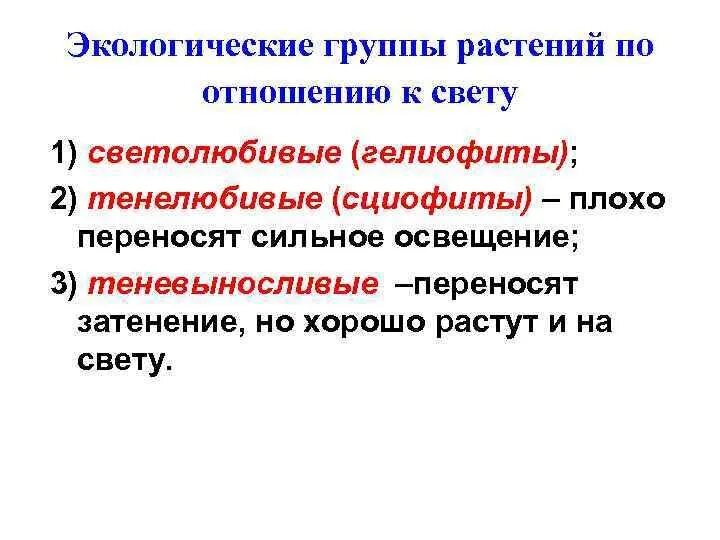 Экологические группы растений по отношению к свету

1) светолюбивые (гелиофиты);

2) тенелюбивые (сциофиты) – плохо переносят сильное освещение;

3) теневыносливые –переносят затенение, но хорошо растут и на свету.